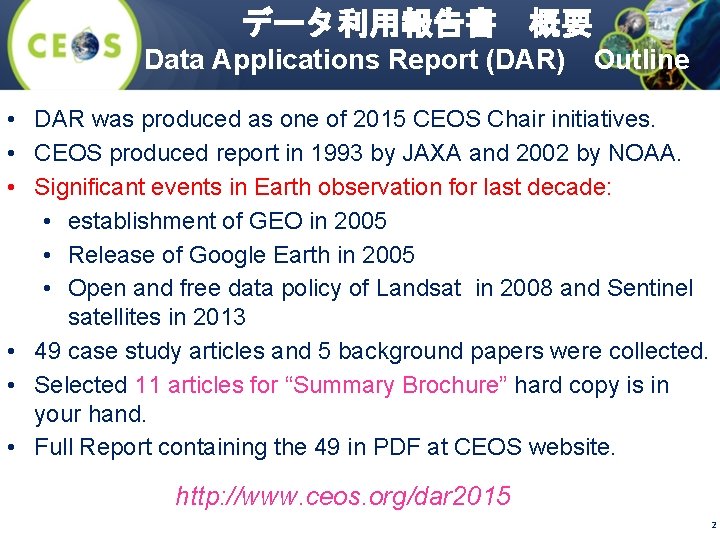 CEOS

データ利用報告書　概要
Data Applications Report (DAR)　Outline

• DAR was produced as one of 2015 CEOS Chair initiatives.
• CEOS produced report in 1993 by JAXA and 2002 by NOAA.
• Significant events in Earth observation for last decade:
  • establishment of GEO in 2005
  • Release of Google Earth in 2005
  • Open and free data policy of Landsat in 2008 and Sentinel satellites in 2013
• 49 case study articles and 5 background papers were collected.
• Selected 11 articles for “Summary Brochure” hard copy is in your hand.
• Full Report containing the 49 in PDF at CEOS website.

http://www.ceos.org/dar2015

2